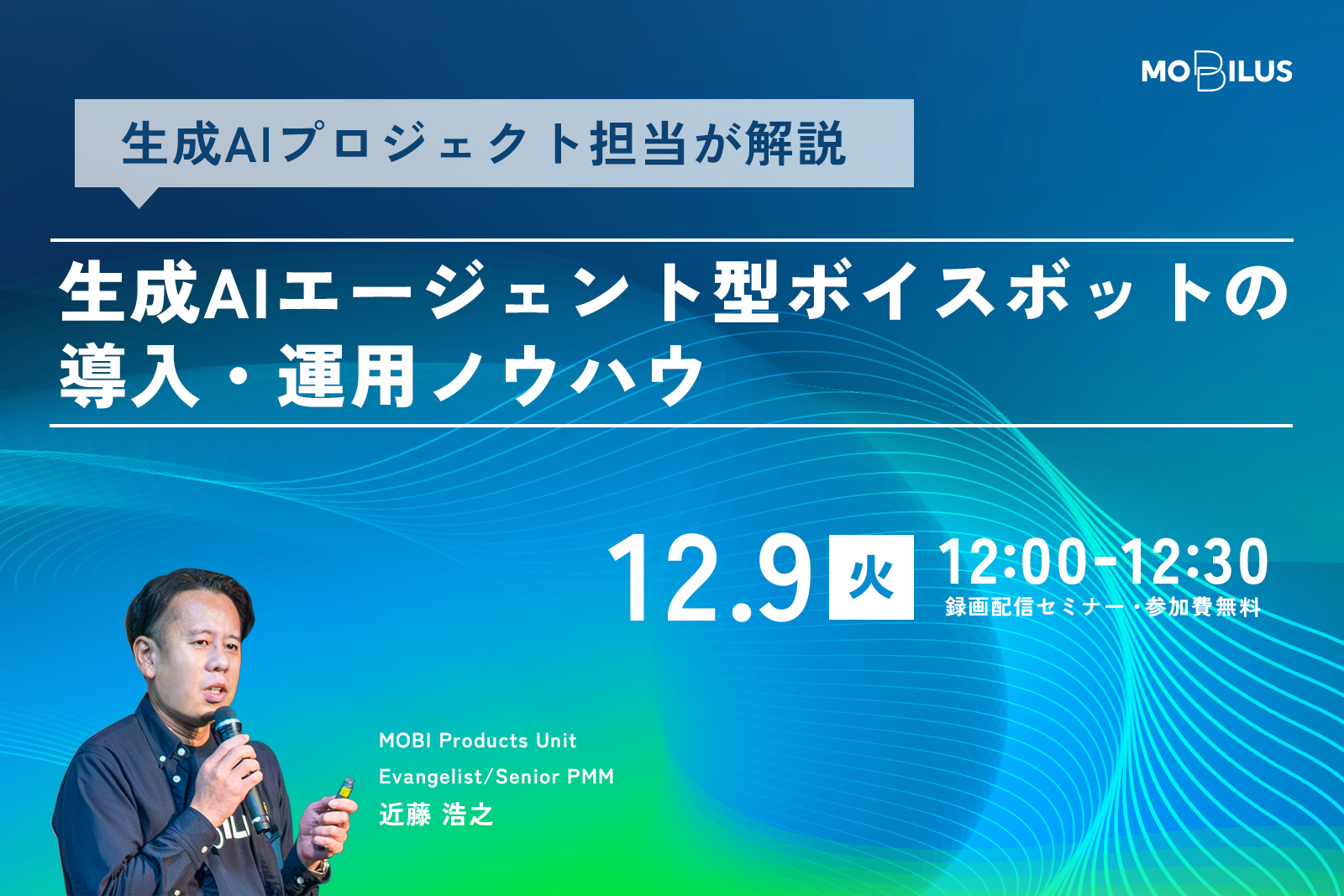 MOBILUS

生成AIプロジェクト担当が解説

生成AIエージェント型ボイスボットの導入・運用ノウハウ

12.9 火 12:00-12:30
録画配信セミナー・参加費無料

MOBI Products Unit
Evangelist/Senior PMM
近藤 浩之